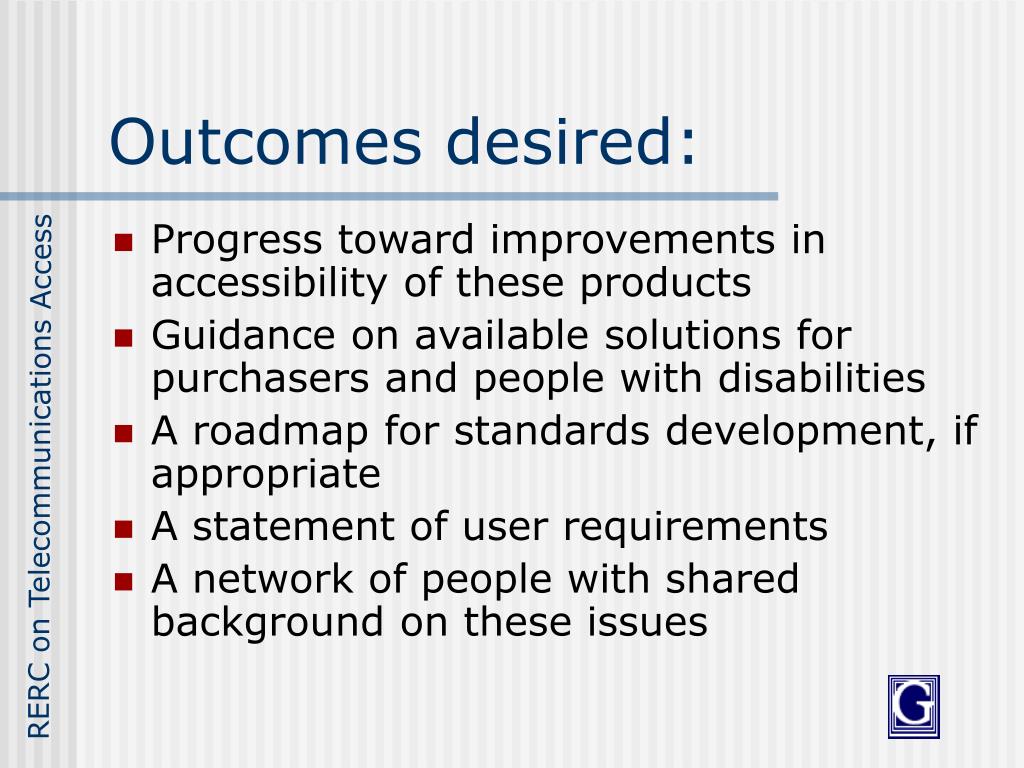 Outcomes desired:

RERC on Telecommunications Access

- Progress toward improvements in accessibility of these products
- Guidance on available solutions for purchasers and people with disabilities
- A roadmap for standards development, if appropriate
- A statement of user requirements
- A network of people with shared background on these issues

G